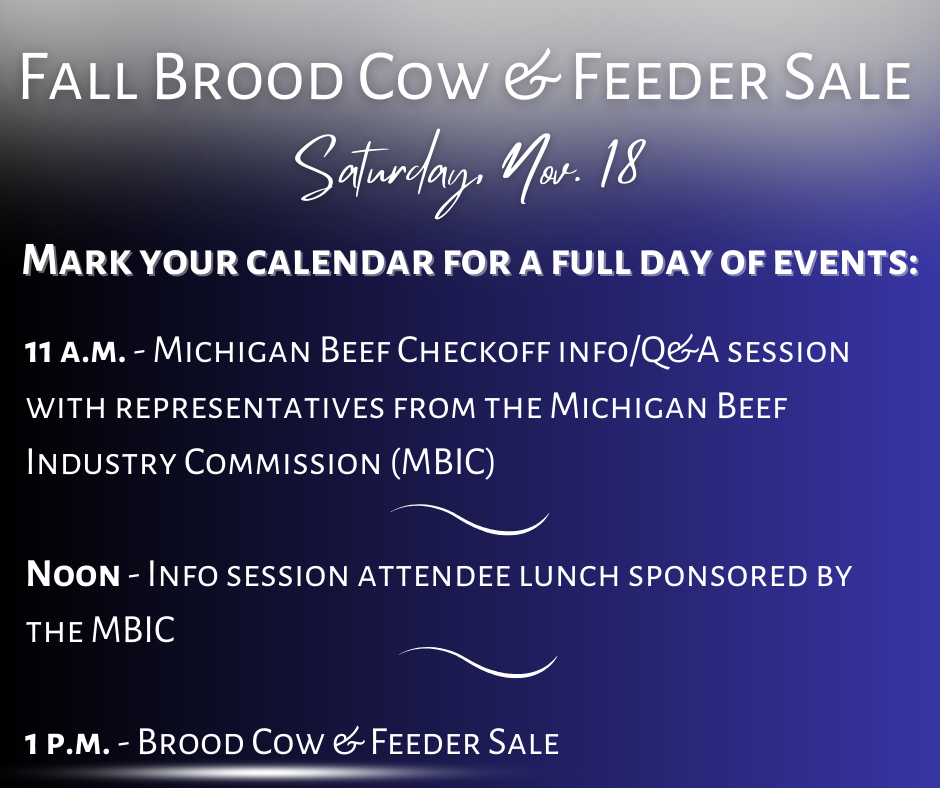 Fall Brood Cow & Feeder Sale

Saturday, Nov. 18

Mark your calendar for a full day of events:

11 a.m. - Michigan Beef Checkoff info/Q&A session with representatives from the Michigan Beef Industry Commission (MBIC)

Noon - Info session attendee lunch sponsored by the MBIC

1 p.m. - Brood Cow & Feeder Sale